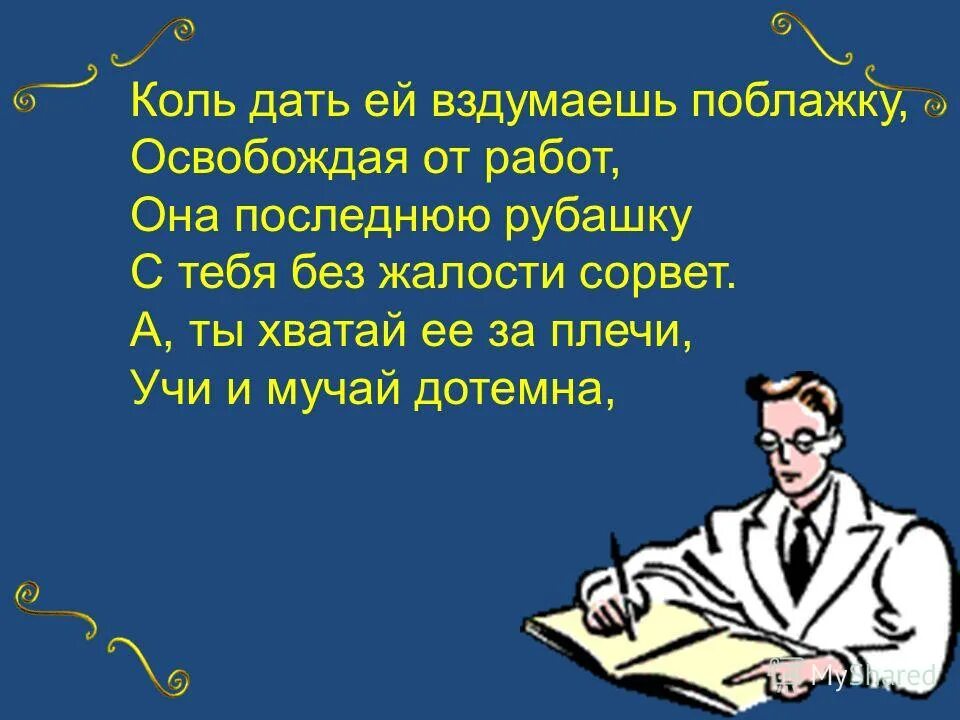 Коль дать ей вздумаешь поблажку,
Освобождая от работ,
Она последнюю рубашку
С тебя без жалости сорвет.
А, ты хватай ее за плечи,
Учи и мучай дотемна,

MyShared